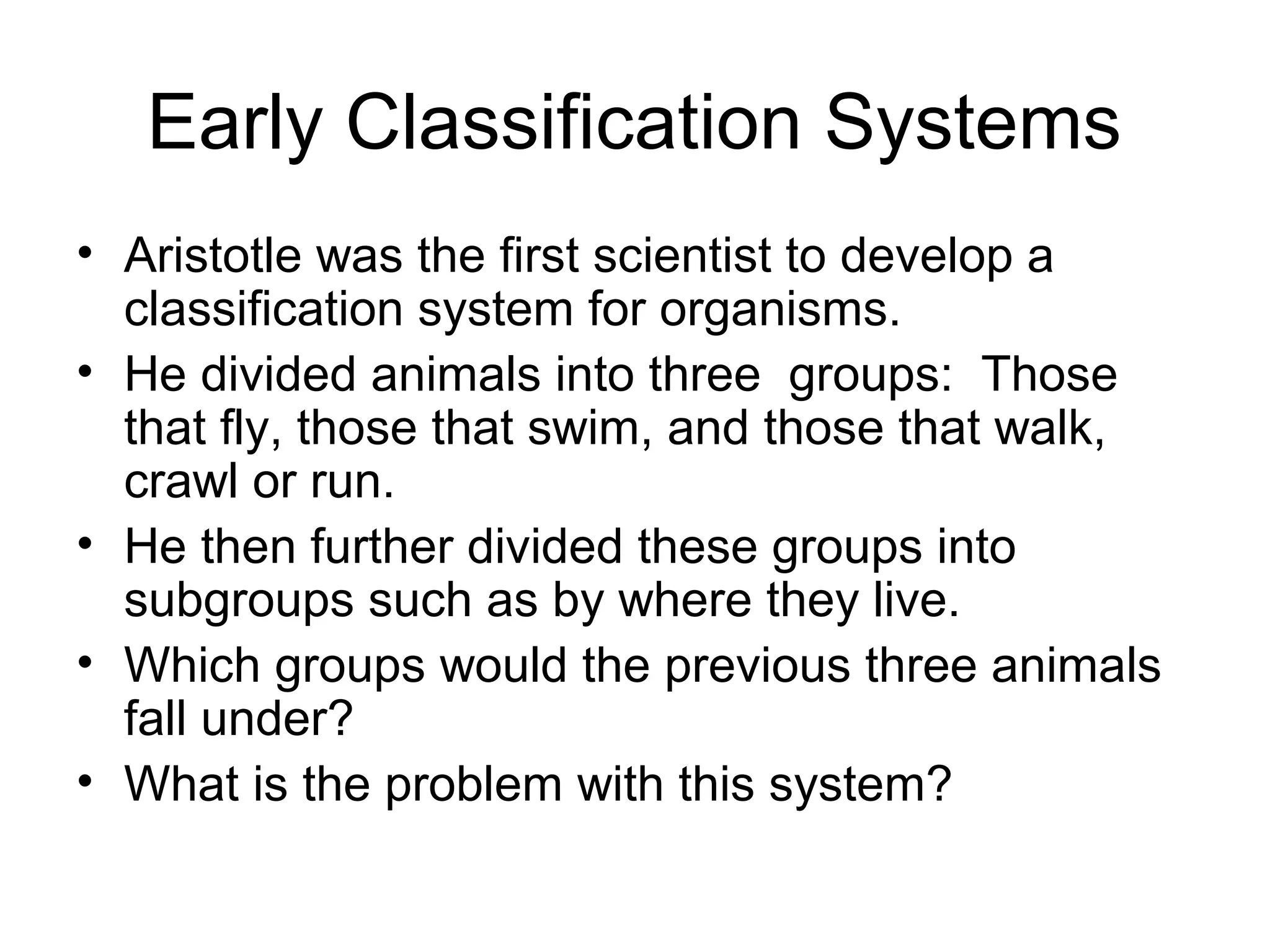 Early Classification Systems

• Aristotle was the first scientist to develop a classification system for organisms.
• He divided animals into three groups: Those that fly, those that swim, and those that walk, crawl or run.
• He then further divided these groups into subgroups such as by where they live.
• Which groups would the previous three animals fall under?
• What is the problem with this system?